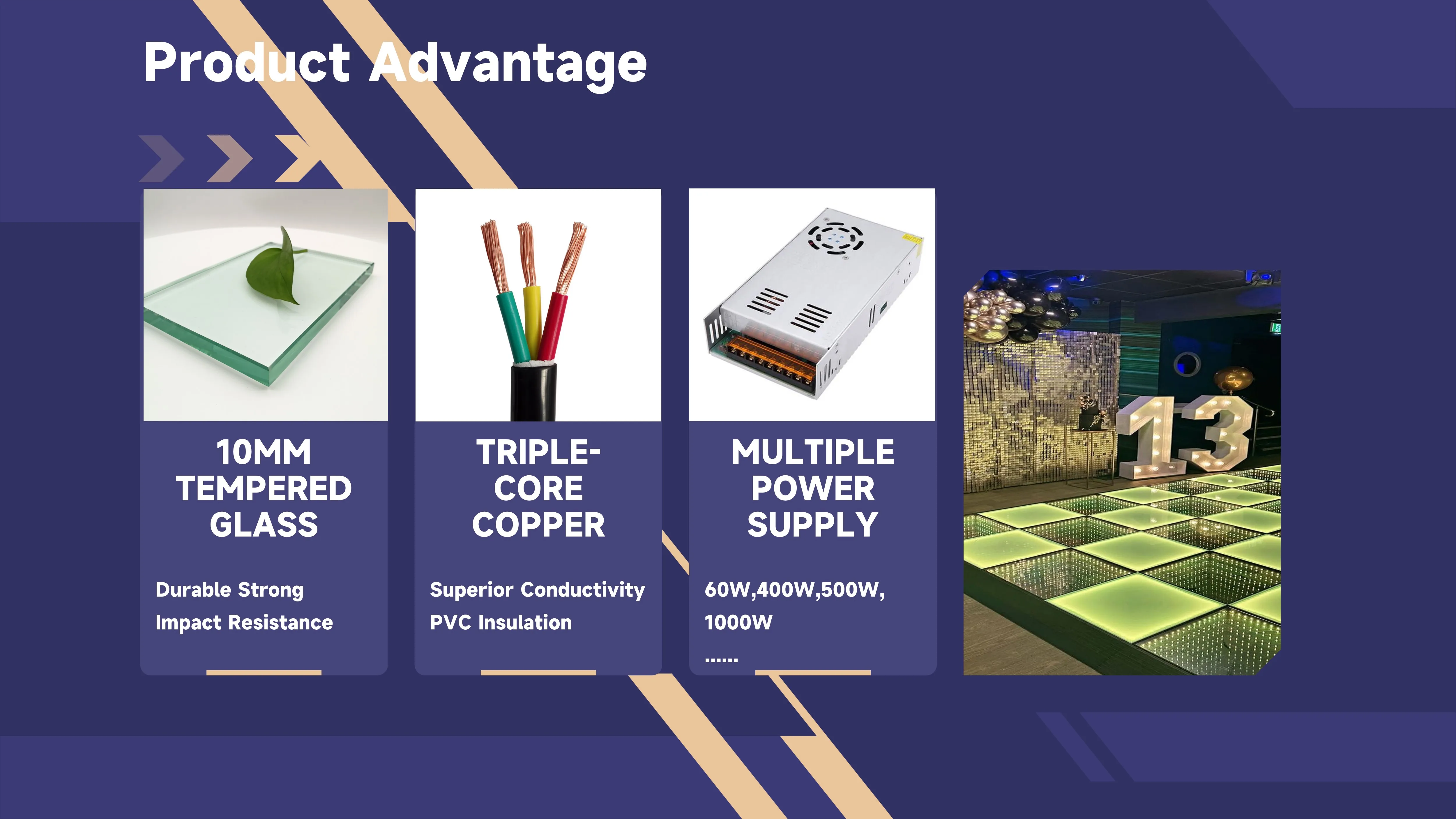 Product Advantage

10MM TEMPERED GLASS

Durable Strong
Impact Resistance

TRIPLE-CORE COPPER

Superior Conductivity
PVC Insulation

MULTIPLE POWER SUPPLY

60W,400W,500W,
1000W
......

13